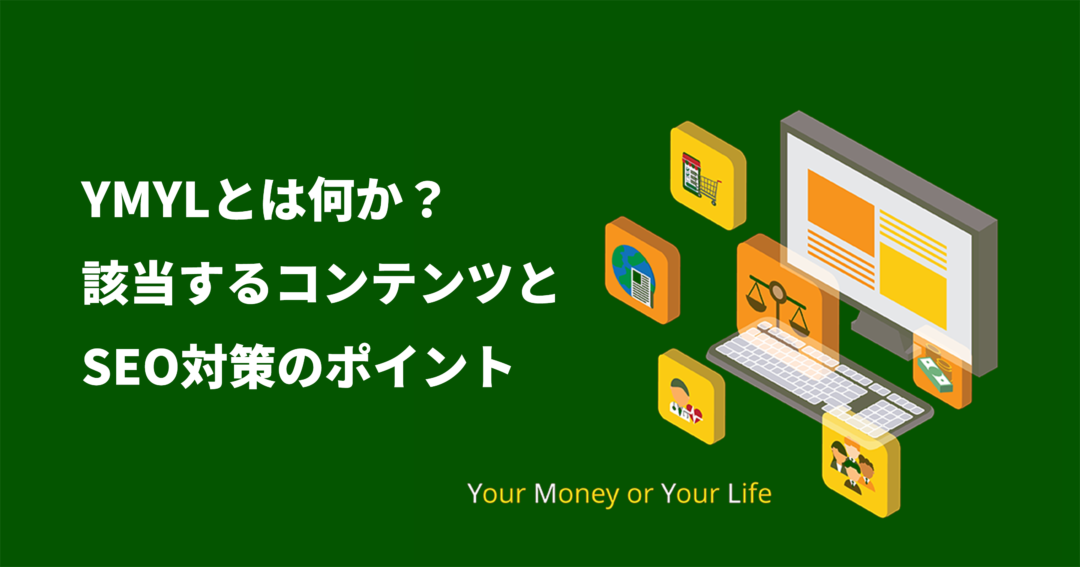 YMYLとは何か？
該当するコンテンツと
SEO対策のポイント

Your Money or Your Life